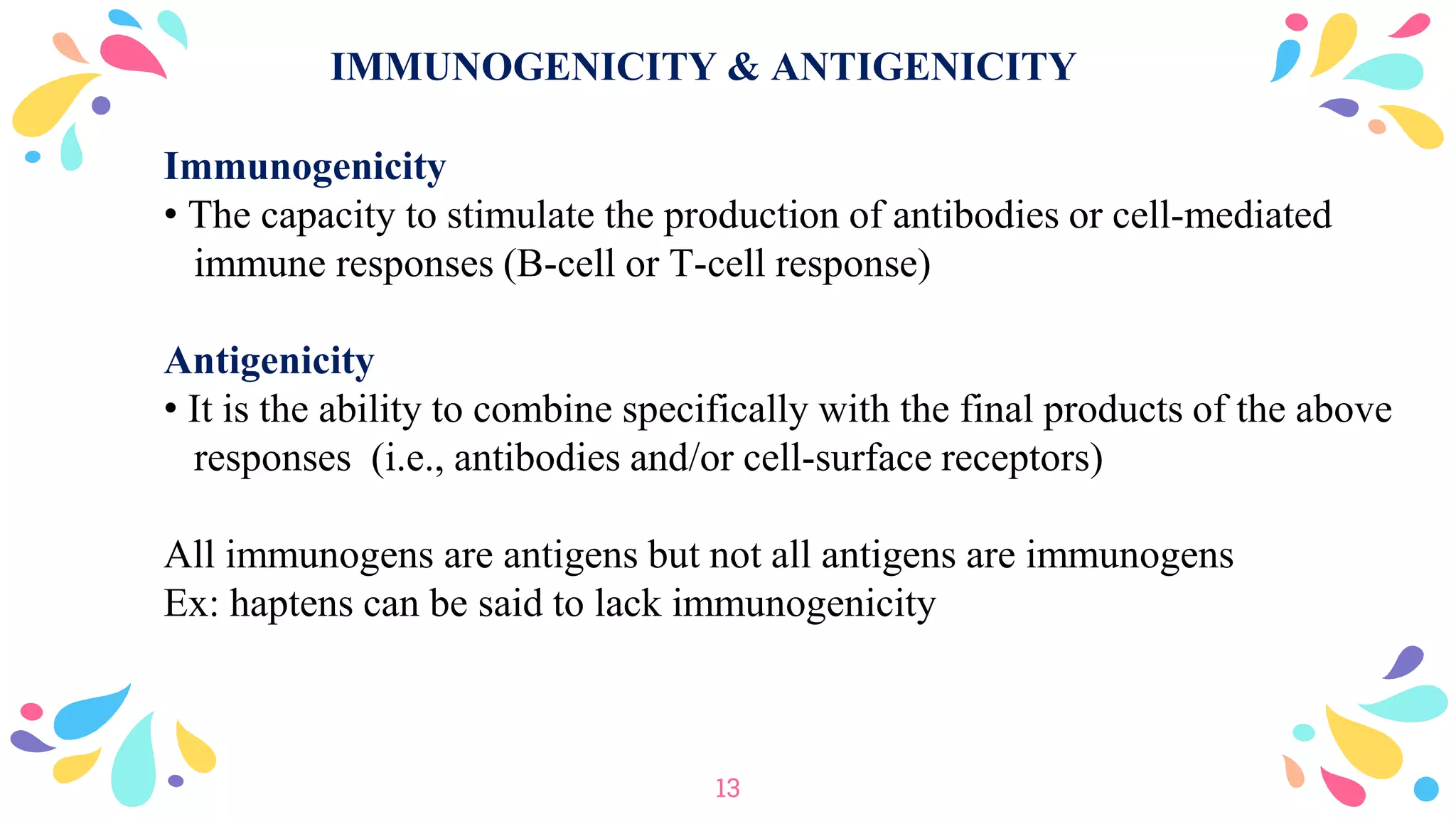 IMMUNOGENICITY & ANTIGENICITY

Immunogenicity
• The capacity to stimulate the production of antibodies or cell-mediated immune responses (B-cell or T-cell response)

Antigenicity
• It is the ability to combine specifically with the final products of the above responses (i.e., antibodies and/or cell-surface receptors)

All immunogens are antigens but not all antigens are immunogens
Ex: haptens can be said to lack immunogenicity

13